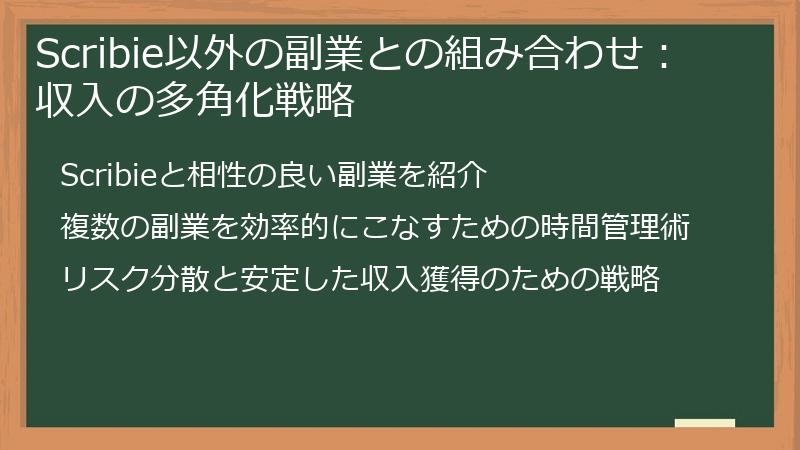 Scribie以外の副業との組み合わせ：収入の多角化戦略

Scribieと相性の良い副業を紹介

複数の副業を効率的にこなすための時間管理術

リスク分散と安定した収入獲得のための戦略